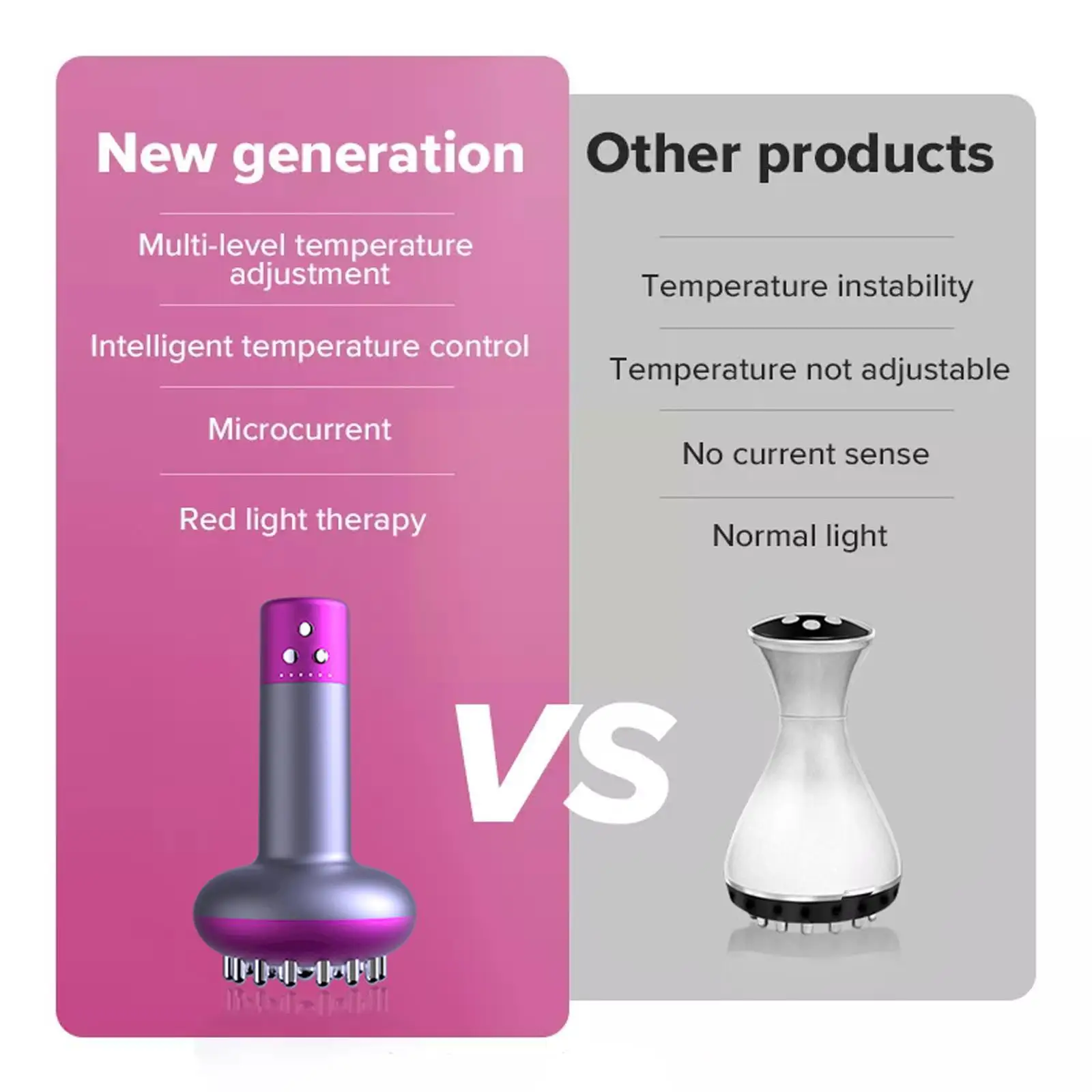 New generation

Multi-level temperature adjustment

Intelligent temperature control

Microcurrent

Red light therapy

Other products

Temperature instability

Temperature not adjustable

No current sense

Normal light

VS